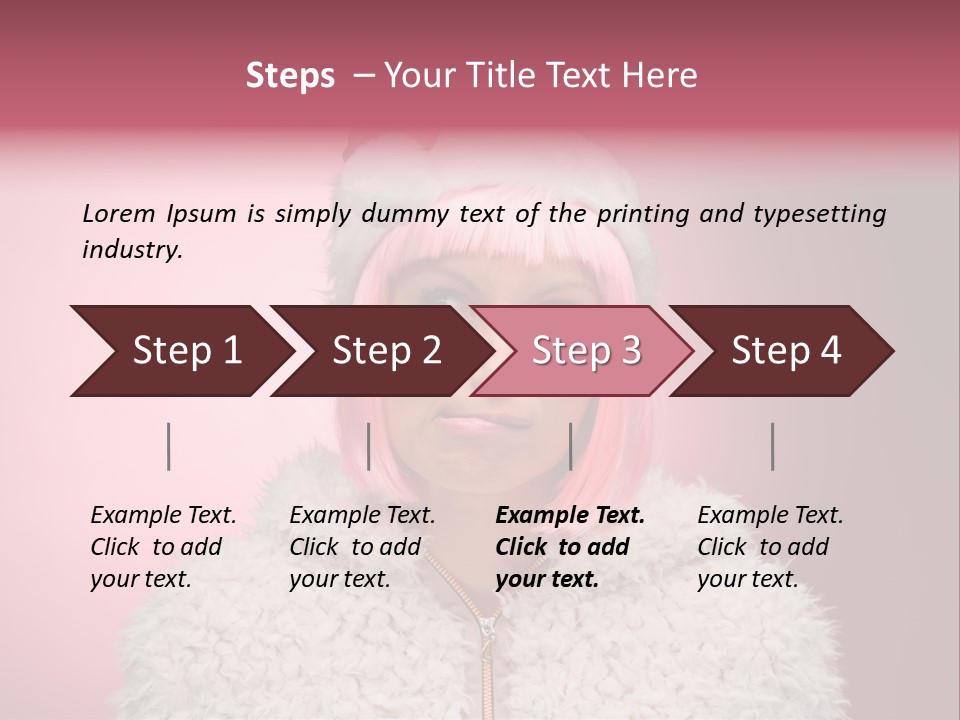 Steps – Your Title Text Here

Lorem Ipsum is simply dummy text of the printing and typesetting industry.

Step 1

Step 2

Step 3

Step 4

Example Text. Click to add your text.

Example Text. Click to add your text.

Example Text. Click to add your text.

Example Text. Click to add your text.